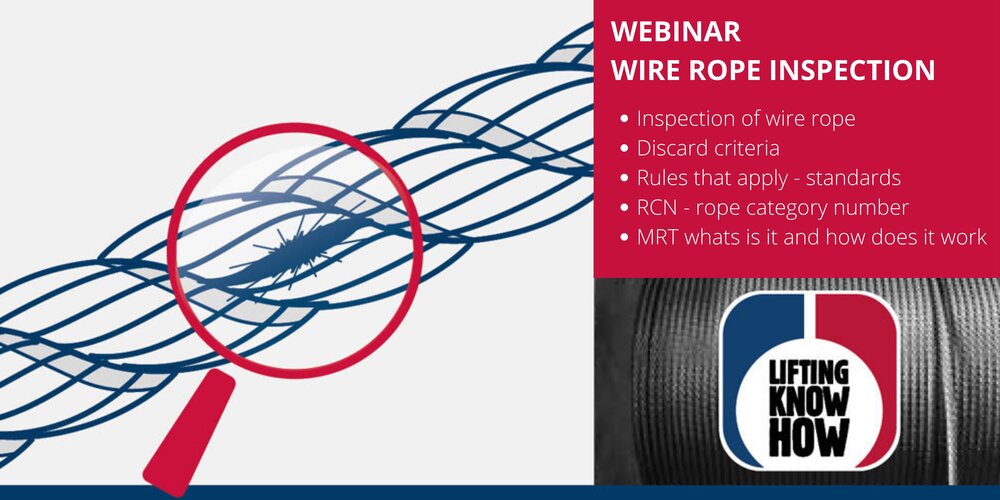 WEBINAR
WIRE ROPE INSPECTION

• Inspection of wire rope
• Discard criteria
• Rules that apply - standards
• RCN - rope category number
• MRT whats is it and how does it work

LIFTING KNOW HOW